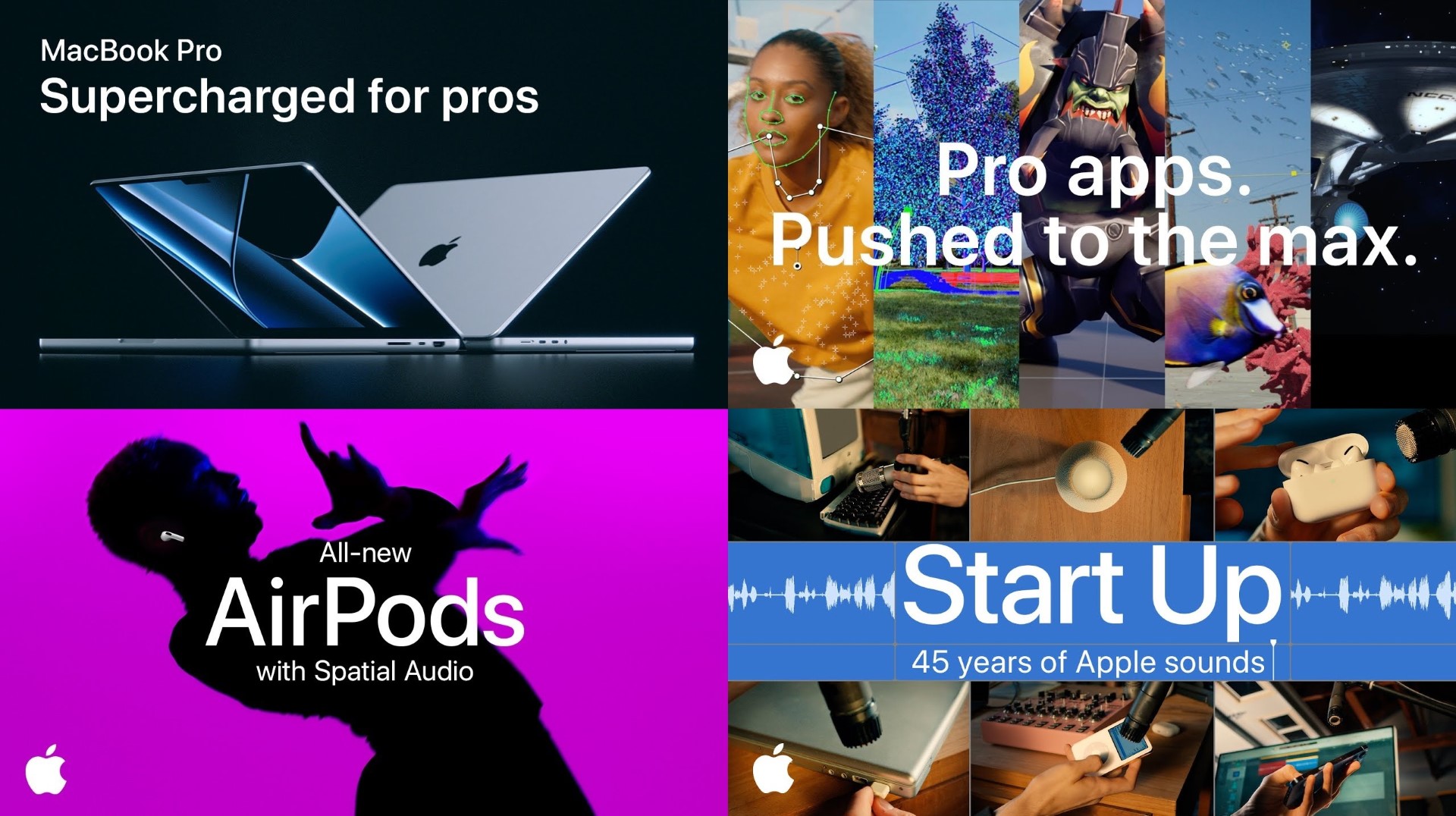 MacBook Pro
Supercharged for pros

Pro apps.
Pushed to the max.

All-new
AirPods
with Spatial Audio

Start Up
45 years of Apple sounds